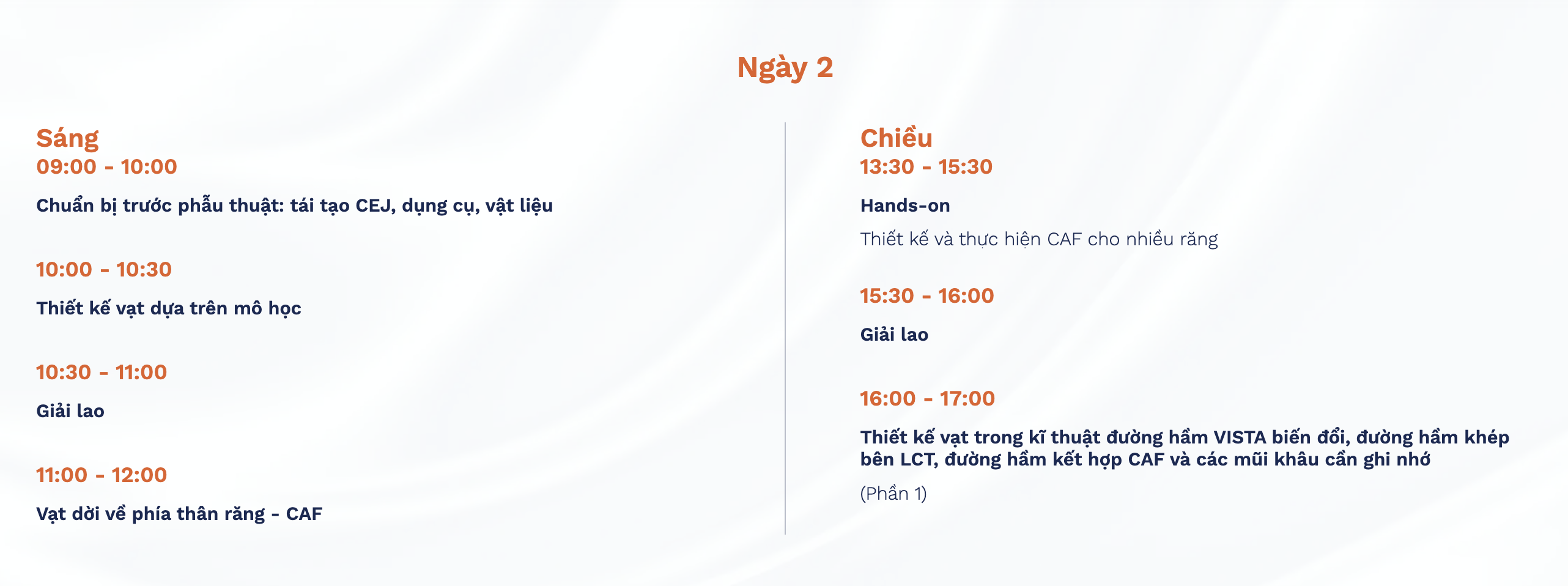 Ngày 2

Sáng
09:00 - 10:00

Chuẩn bị trước phẫu thuật: tái tạo CEJ, dụng cụ, vật liệu

10:00 - 10:30

Thiết kế vạt dựa trên mô học

10:30 - 11:00

Giải lao

11:00 - 12:00

Vạt dời về phía thân răng - CAF

Chiều
13:30 - 15:30

Hands-on

Thiết kế và thực hiện CAF cho nhiều răng

15:30 - 16:00

Giải lao

16:00 - 17:00

Thiết kế vạt trong kĩ thuật đường hầm VISTA biến đổi, đường hầm khép bên LCT, đường hầm kết hợp CAF và các mũi khâu cần ghi nhớ

(Phần 1)